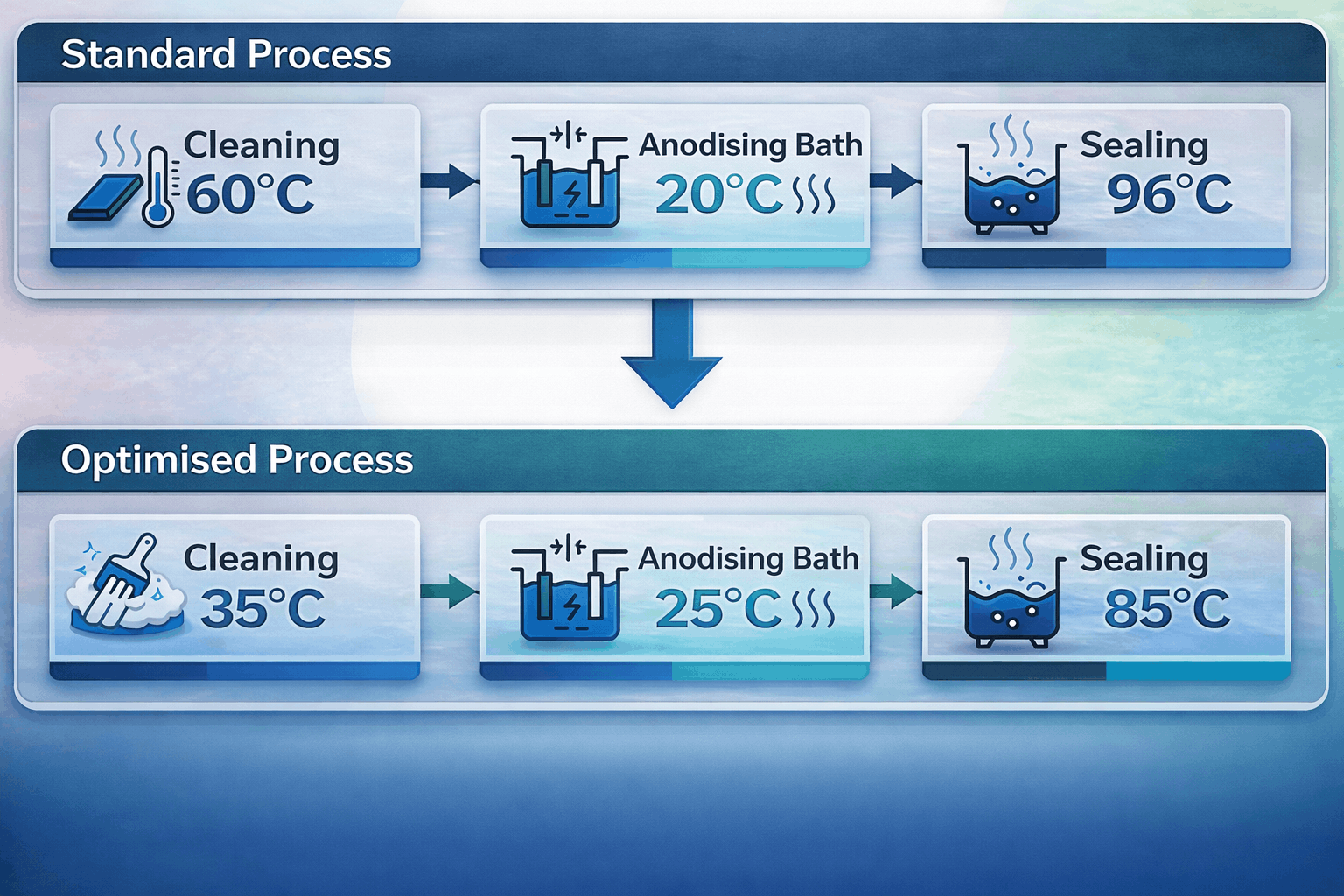 Standard Process

Cleaning
60°C

Anodising Bath
20°C

Sealing
96°C

Optimised Process

Cleaning
35°C

Anodising Bath
25°C

Sealing
85°C